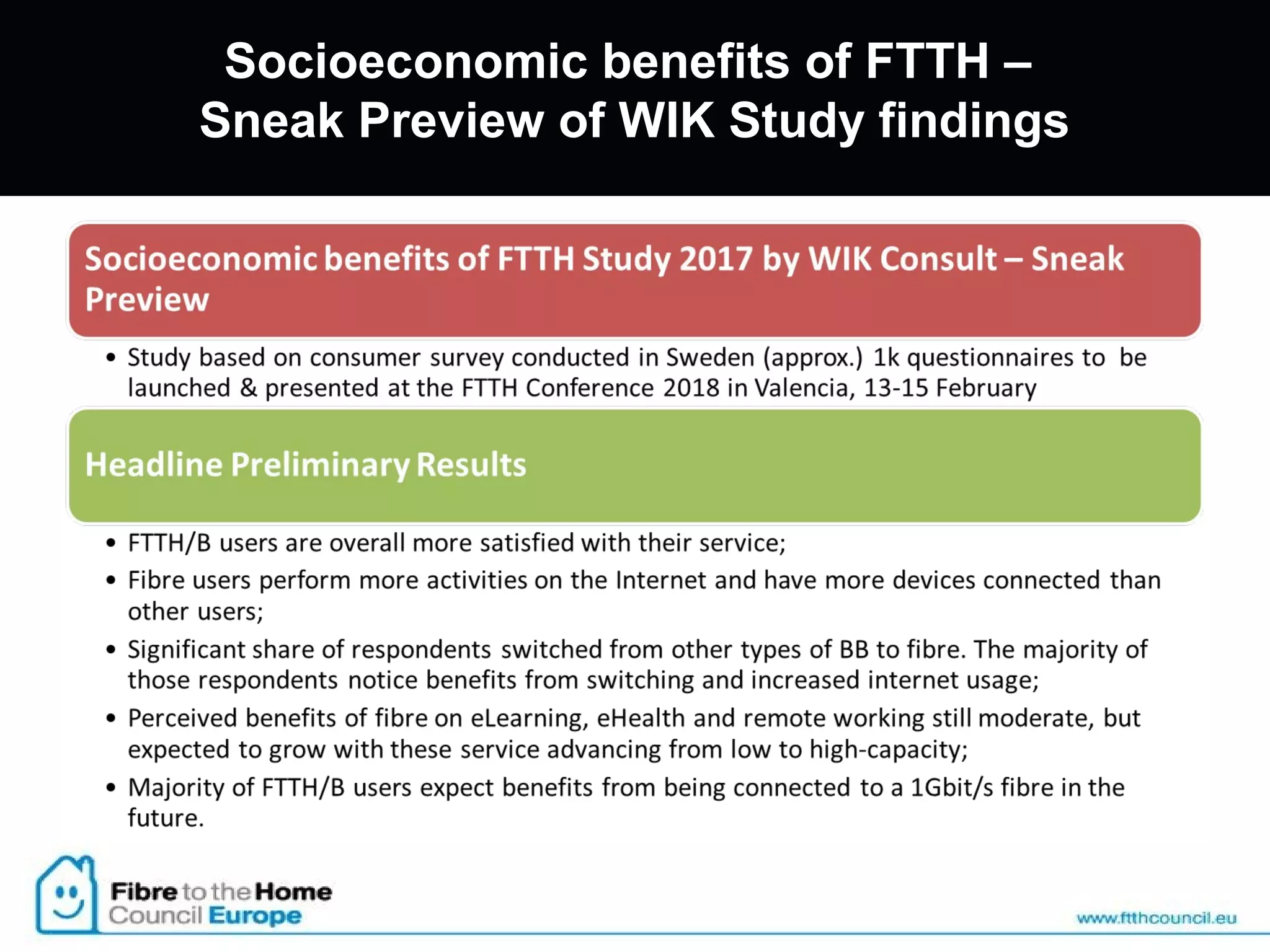 Socioeconomic benefits of FTTH – Sneak Preview of WIK Study findings

Socioeconomic benefits of FTTH Study 2017 by WIK Consult – Sneak Preview

• Study based on consumer survey conducted in Sweden (approx.) 1k questionnaires to be launched & presented at the FTTH Conference 2018 in Valencia, 13-15 February

Headline Preliminary Results

• FTTH/B users are overall more satisfied with their service;
• Fibre users perform more activities on the Internet and have more devices connected than other users;
• Significant share of respondents switched from other types of BB to fibre. The majority of those respondents notice benefits from switching and increased internet usage;
• Perceived benefits of fibre on eLearning, eHealth and remote working still moderate, but expected to grow with these service advancing from low to high-capacity;
• Majority of FTTH/B users expect benefits from being connected to a 1Gbit/s fibre in the future.

Fibre to the Home Council Europe

www.ftthcouncil.eu